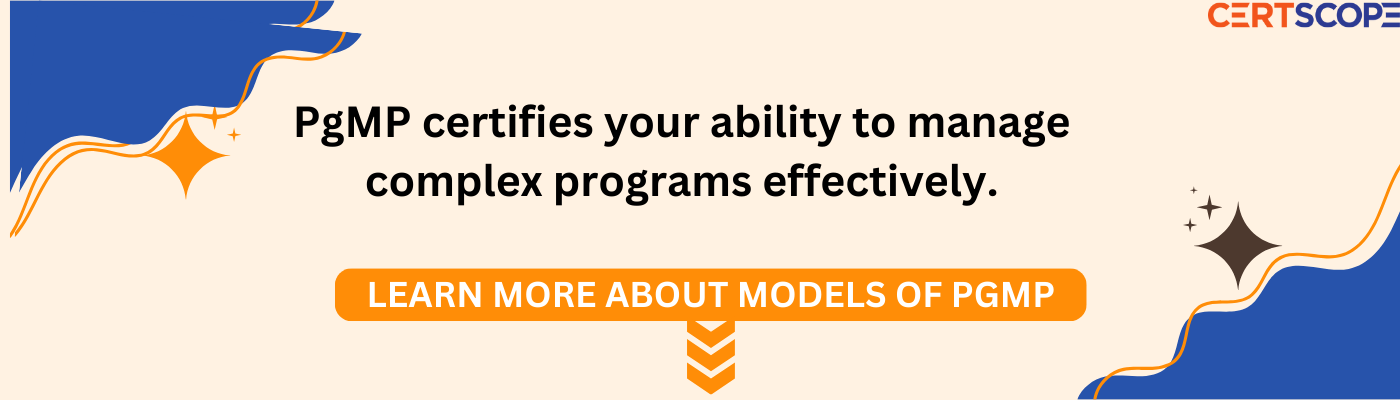 CERTSCOPE

PgMP certifies your ability to manage complex programs effectively.

LEARN MORE ABOUT MODELS OF PGMP